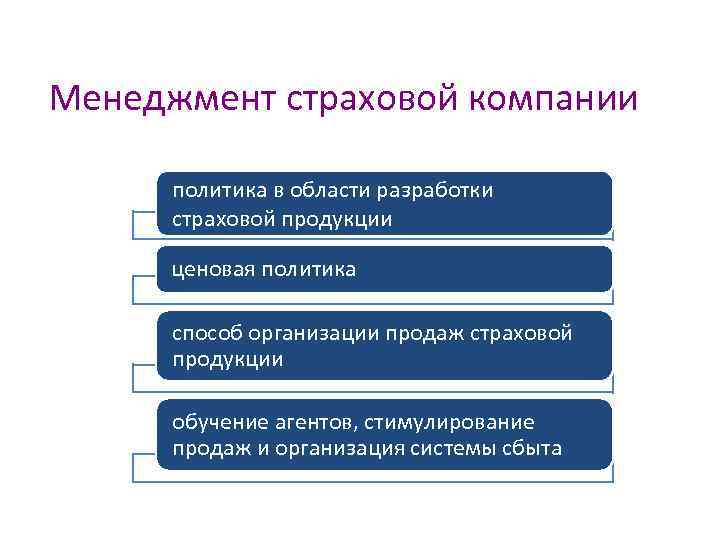 Менеджмент страховой компании

политика в области разработки страховой продукции

ценовая политика

способ организации продаж страховой продукции

обучение агентов, стимулирование продаж и организация системы сбыта